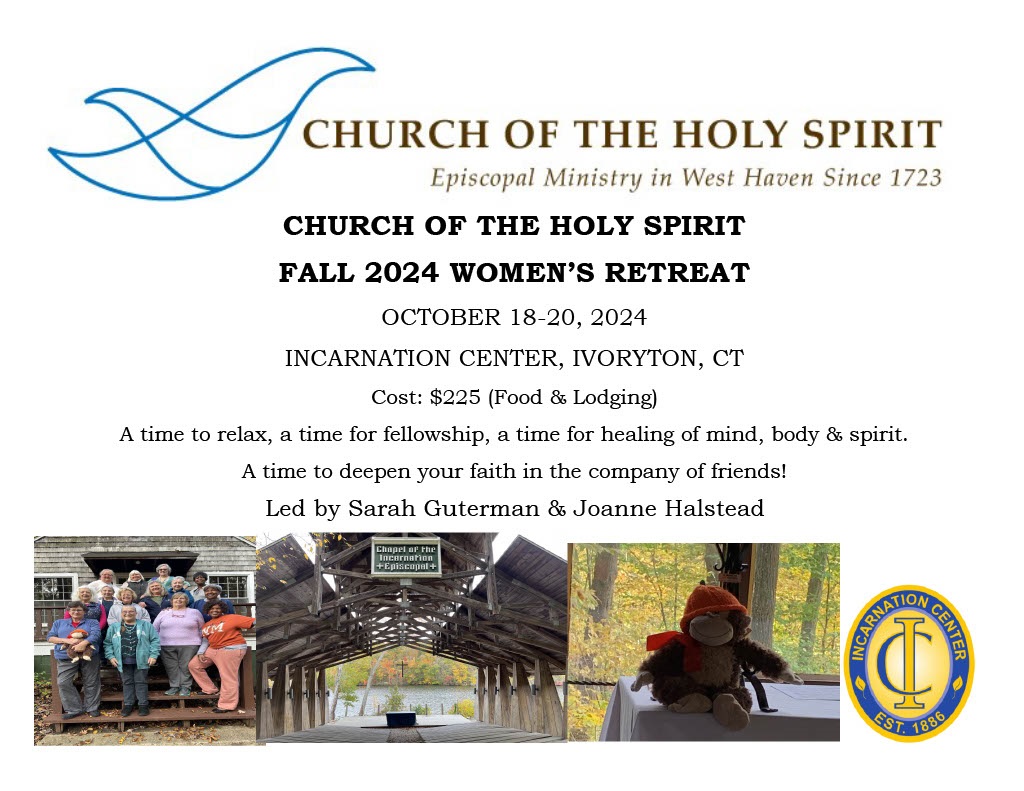 CHURCH OF THE HOLY SPIRIT
Episcopal Ministry in West Haven Since 1723

CHURCH OF THE HOLY SPIRIT

FALL 2024 WOMEN'S RETREAT

OCTOBER 18-20, 2024

INCARNATION CENTER, IVORYTON, CT

Cost: $225 (Food & Lodging)

A time to relax, a time for fellowship, a time for healing of mind, body & spirit.

A time to deepen your faith in the company of friends!

Led by Sarah Guterman & Joanne Halstead

Chapel of the Incarnation +Episcopal+

INCARNATION CENTER
IC
EST. 1886